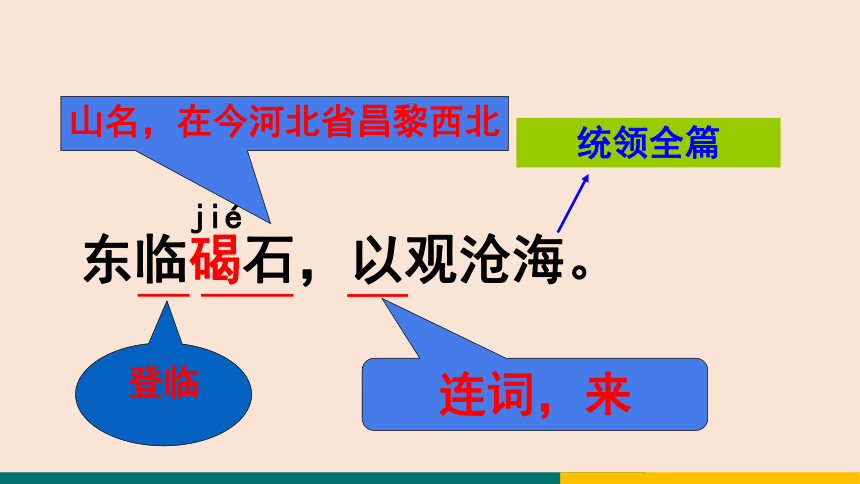 山名，在今河北省昌黎西北

统领全篇

jié

东临碣石，以观沧海。

登临

连词，来